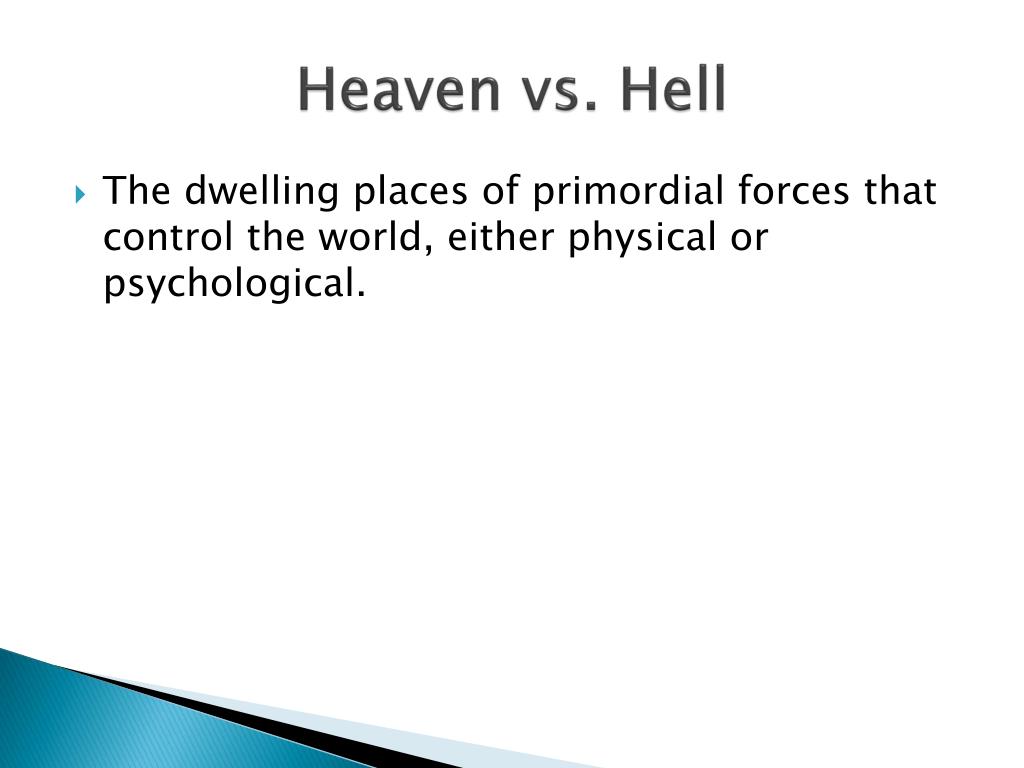 Heaven vs. Hell

The dwelling places of primordial forces that control the world, either physical or psychological.